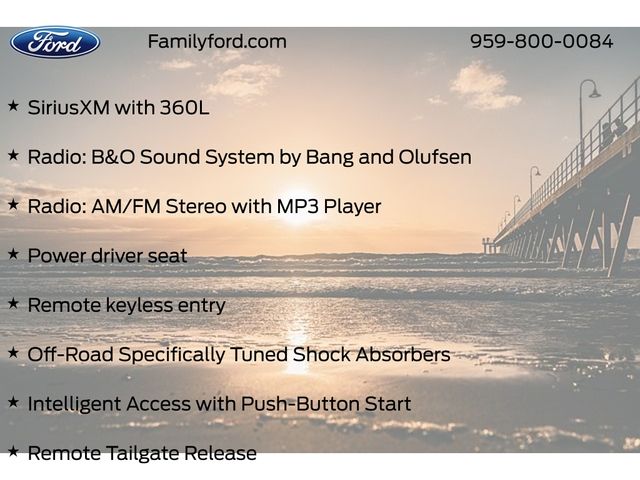 Ford

Familyford.com

959-800-0084

★ SiriusXM with 360L

★ Radio: B&O Sound System by Bang and Olufsen

★ Radio: AM/FM Stereo with MP3 Player

★ Power driver seat

★ Remote keyless entry

★ Off-Road Specifically Tuned Shock Absorbers

★ Intelligent Access with Push-Button Start

★ Remote Tailgate Release